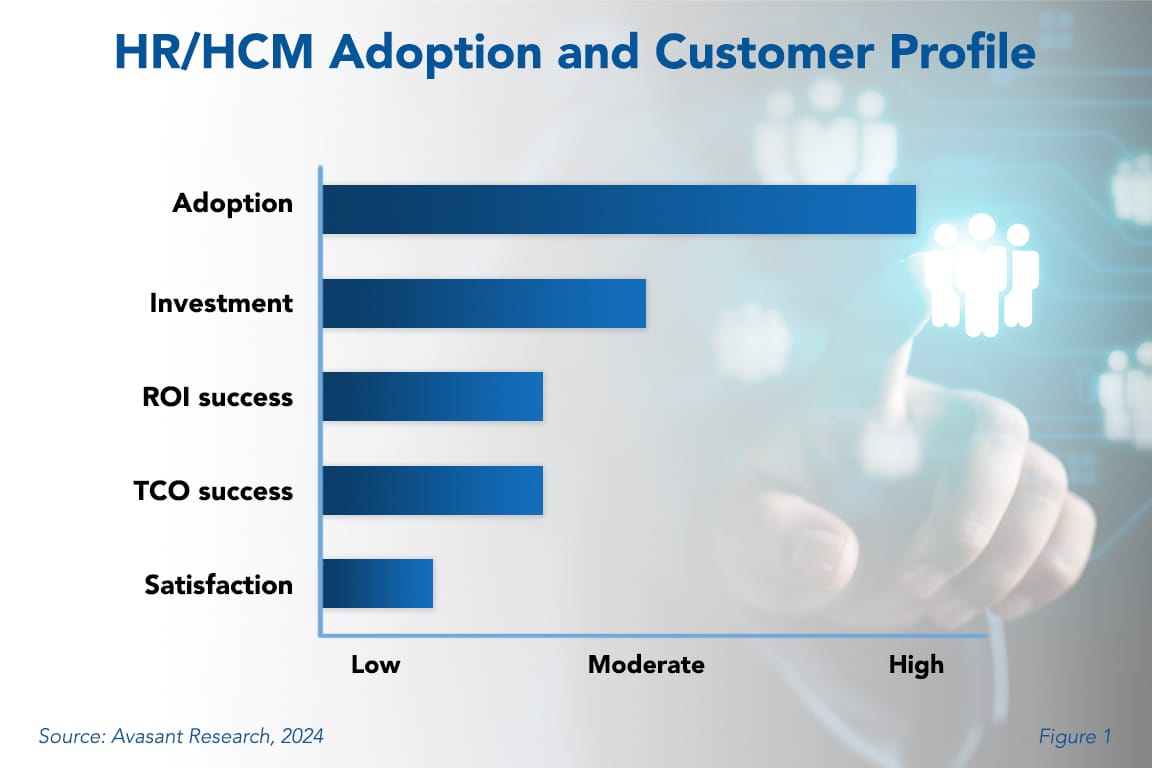 HR/HCM Adoption and Customer Profile

Adoption

Investment

ROI success

TCO success

Satisfaction

Low

Moderate

High

Source: Avasant Research, 2024

Figure 1